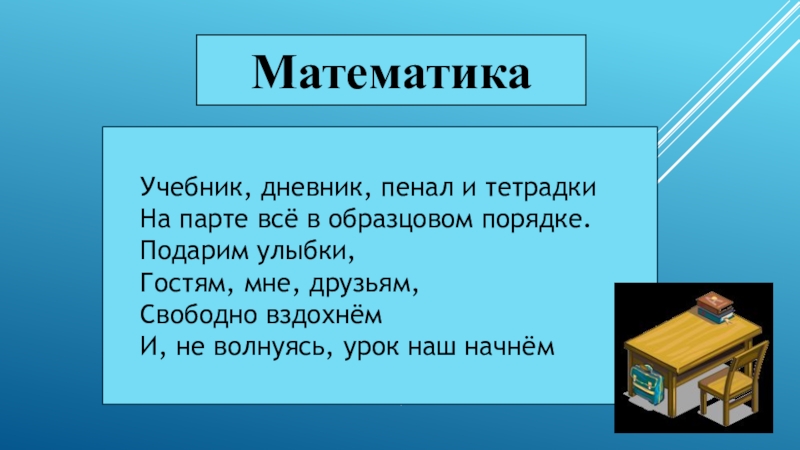 Математика

Учебник, дневник, пенал и тетрадки
На парте всё в образцовом порядке.
Подарим улыбки,
Гостям, мне, друзьям,
Свободно вздохнём
И, не волнуясь, урок наш начнём